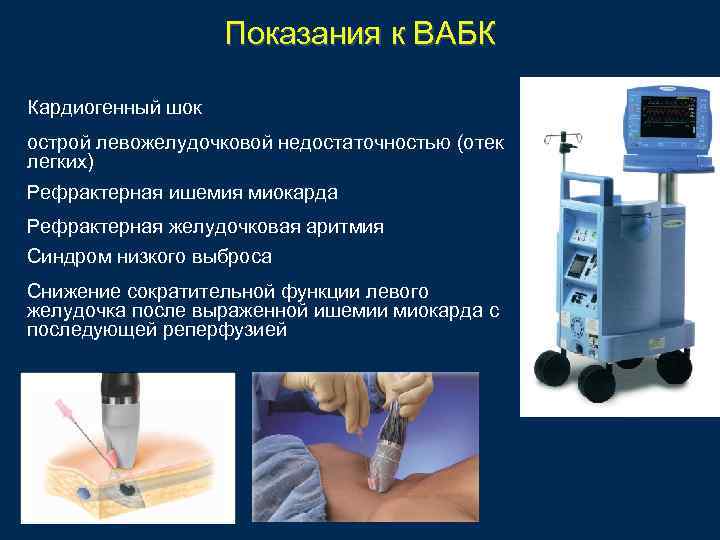 Показания к ВАБК

Кардиогенный шок

острой левожелудочковой недостаточностью (отек легких)

Рефрактерная ишемия миокарда

Рефрактерная желудочковая аритмия

Синдром низкого выброса

Снижение сократительной функции левого желудочка после выраженной ишемии миокарда с последующей реперфузией